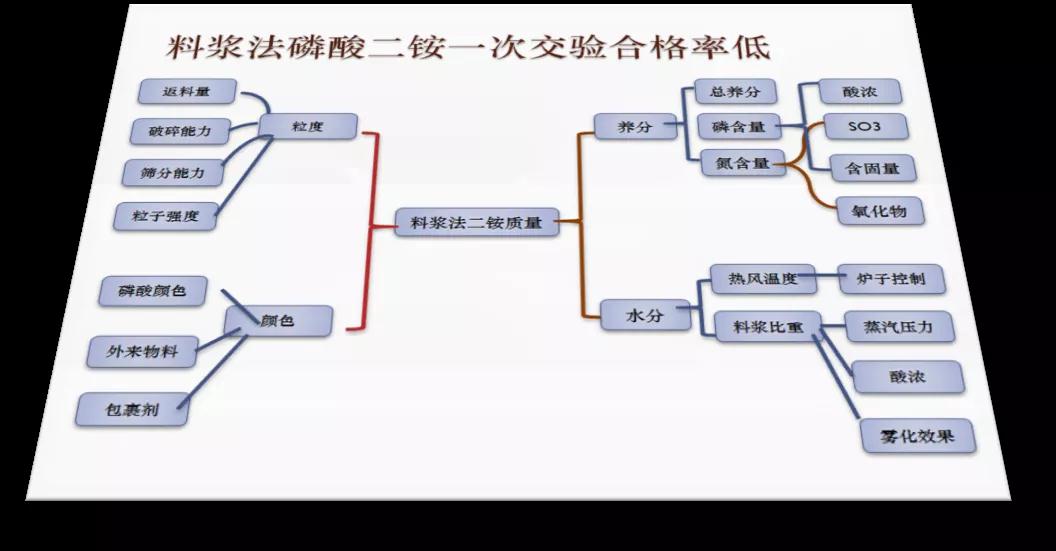 料浆法磷酸二铵一次交验合格率低

返料量
破碎能力
筛分能力
粒子强度
粒度

磷酸颜色
外来物料
包裹剂
颜色

料浆法二铵质量

养分
总养分
磷含量
氮含量
酸浓
SO3
含固量
氧化物

水分
热风温度
炉子控制
料浆比重
蒸汽压力
酸浓
雾化效果